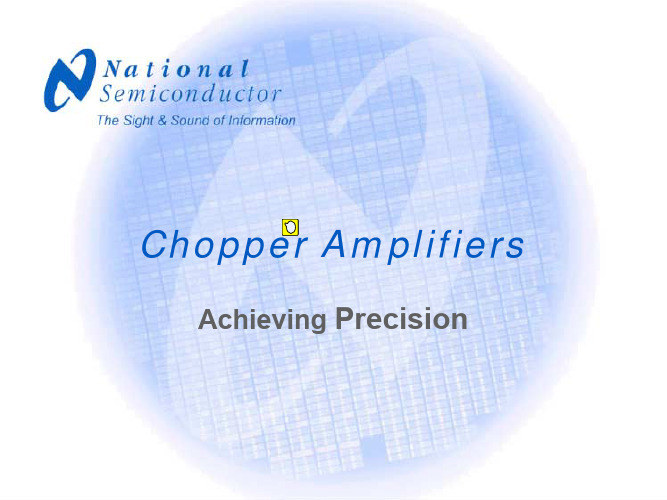 National Semiconductor
The Sight & Sound of Information

Chopper Amplifiers

Achieving Precision